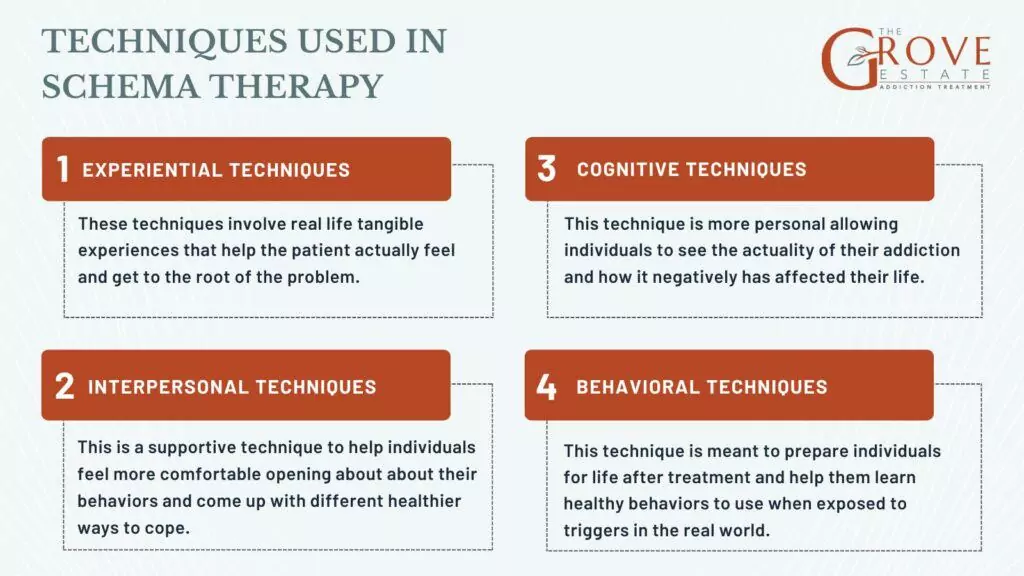 TECHNIQUES USED IN SCHEMA THERAPY

THE GROVE ESTATE
ADDICTION TREATMENT

1 EXPERIENTIAL TECHNIQUES

These techniques involve real life tangible experiences that help the patient actually feel and get to the root of the problem.

2 INTERPERSONAL TECHNIQUES

This is a supportive technique to help individuals feel more comfortable opening about about their behaviors and come up with different healthier ways to cope.

3 COGNITIVE TECHNIQUES

This technique is more personal allowing individuals to see the actuality of their addiction and how it negatively has affected their life.

4 BEHAVIORAL TECHNIQUES

This technique is meant to prepare individuals for life after treatment and help them learn healthy behaviors to use when exposed to triggers in the real world.